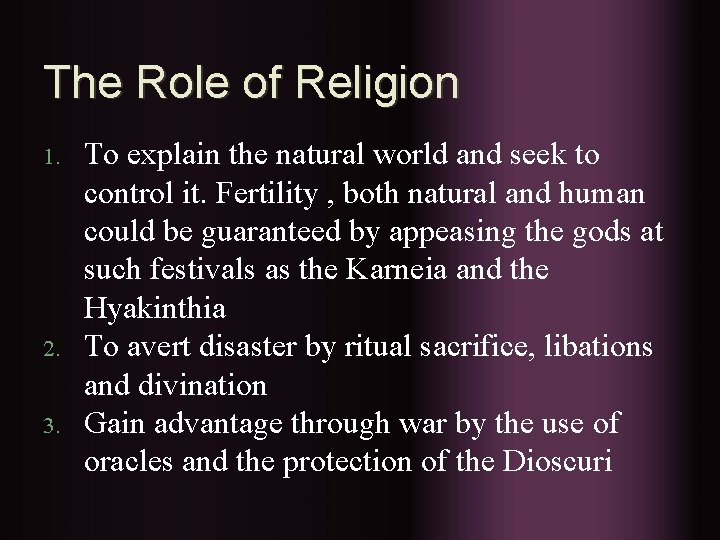 The Role of Religion

1. To explain the natural world and seek to control it. Fertility , both natural and human could be guaranteed by appeasing the gods at such festivals as the Karneia and the Hyakinthia
2. To avert disaster by ritual sacrifice, libations and divination
3. Gain advantage through war by the use of oracles and the protection of the Dioscuri